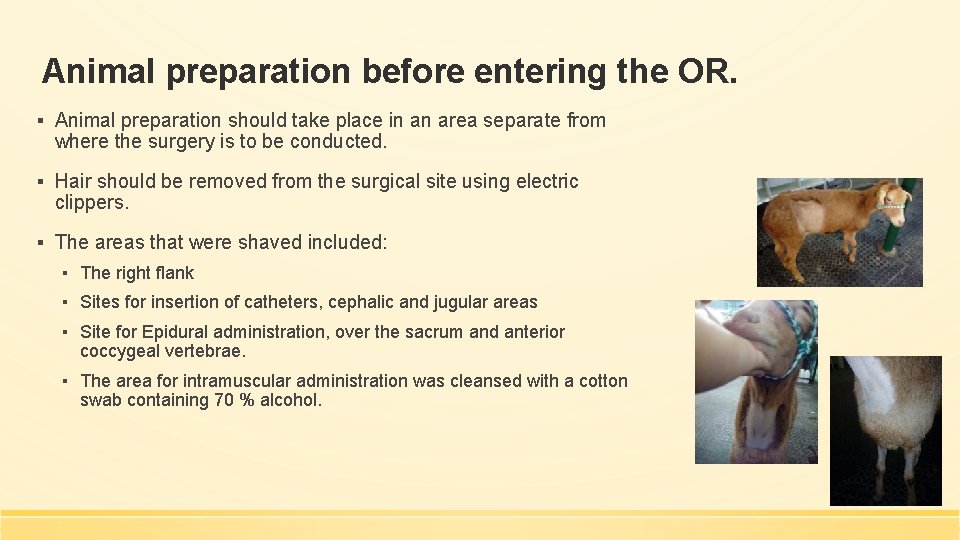 Animal preparation before entering the OR.

▪ Animal preparation should take place in an area separate from where the surgery is to be conducted.

▪ Hair should be removed from the surgical site using electric clippers.

▪ The areas that were shaved included:

▪ The right flank

▪ Sites for insertion of catheters, cephalic and jugular areas

▪ Site for Epidural administration, over the sacrum and anterior coccygeal vertebrae.

▪ The area for intramuscular administration was cleansed with a cotton swab containing 70 % alcohol.